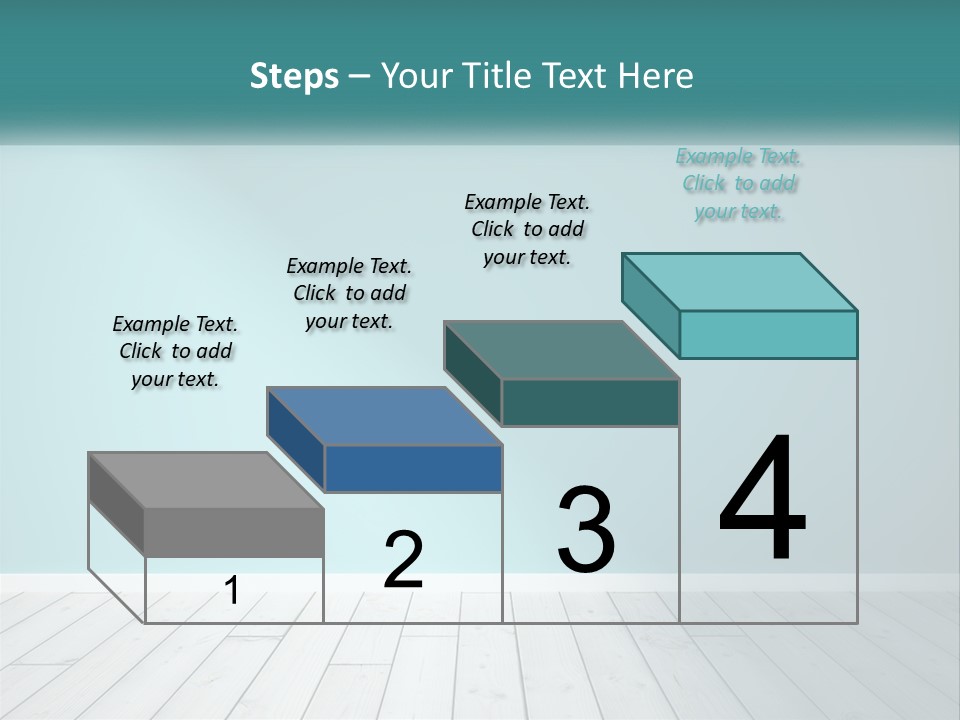 Steps – Your Title Text Here

Example Text. Click to add your text.

Example Text. Click to add your text.

Example Text. Click to add your text.

Example Text. Click to add your text.

1

2

3

4